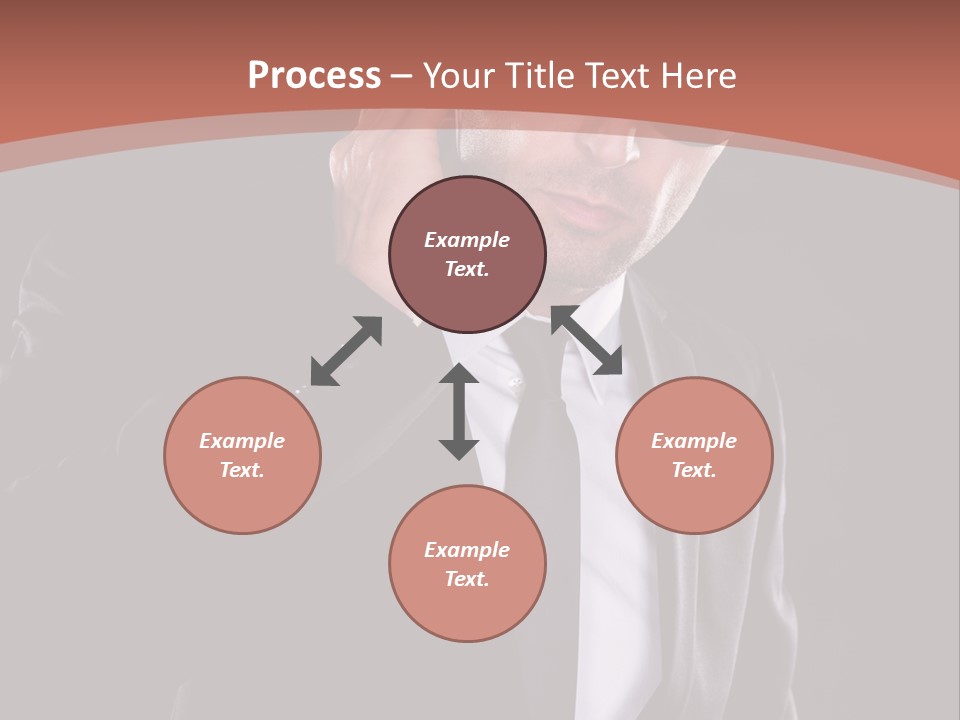 Process – Your Title Text Here

Example Text.

Example Text.

Example Text.

Example Text.